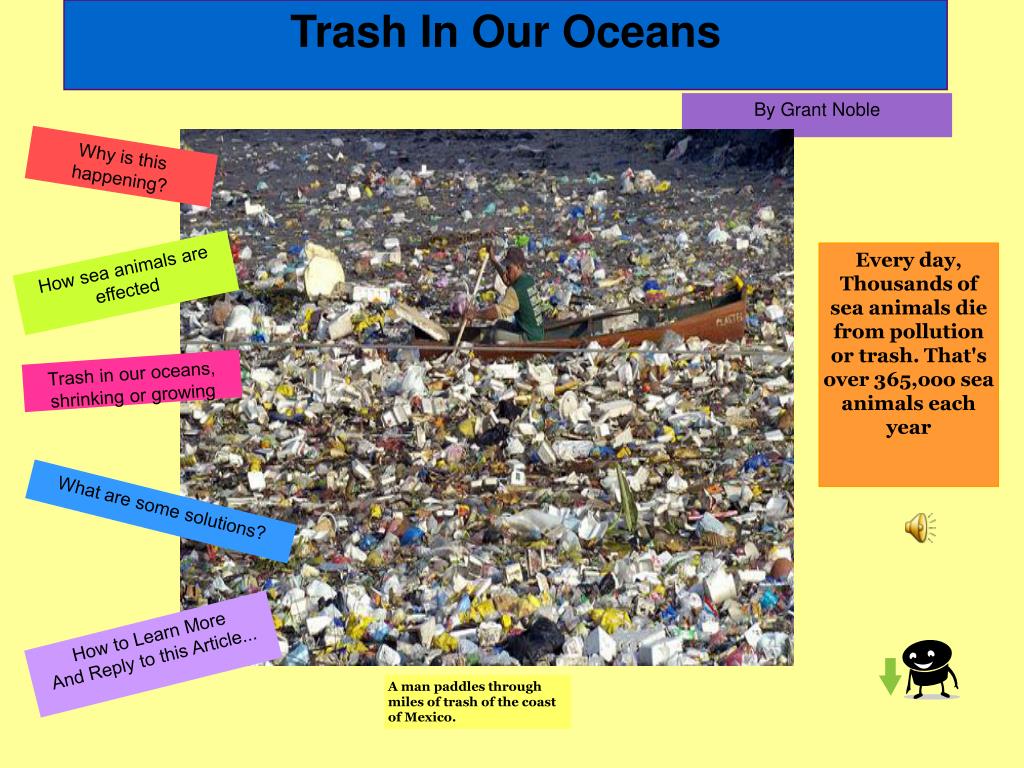 Trash In Our Oceans

By Grant Noble

Why is this happening?

How sea animals are effected

Trash in our oceans, shrinking or growing

What are some solutions?

How to Learn More And Reply to this Article...

Every day, Thousands of sea animals die from pollution or trash. That's over 365,000 sea animals each year

A man paddles through miles of trash of the coast of Mexico.